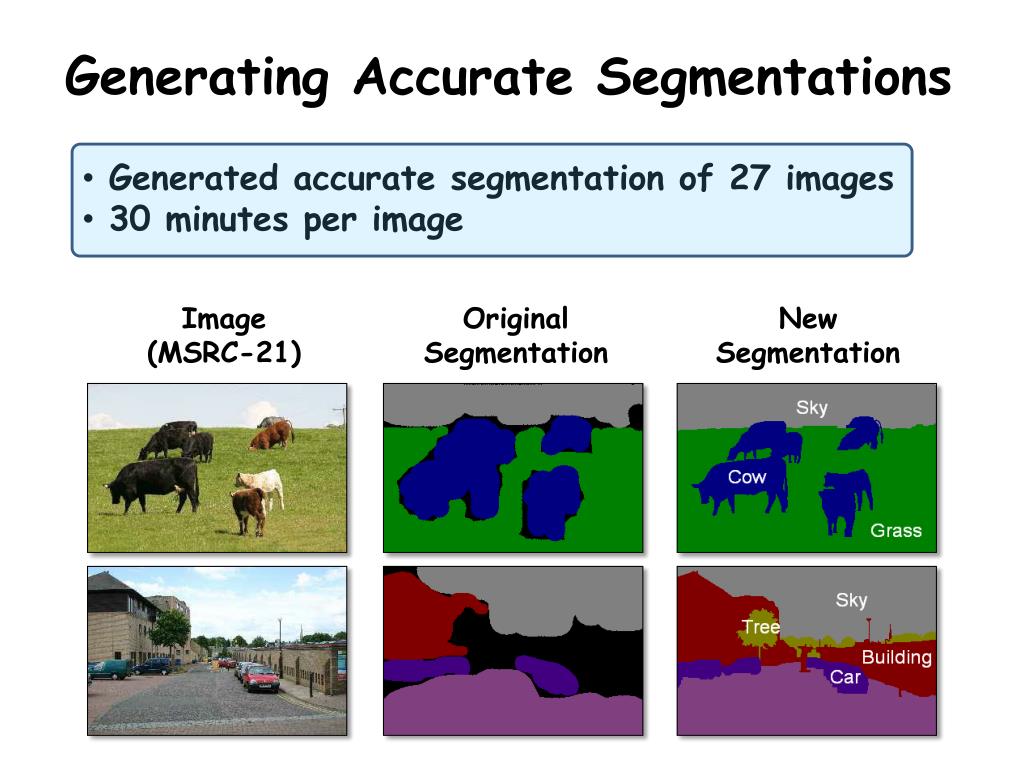 Generating Accurate Segmentations

• Generated accurate segmentation of 27 images
• 30 minutes per image

Image (MSRC-21)

Original Segmentation

New Segmentation

Sky
Cow
Grass

Sky
Tree
Building
Car